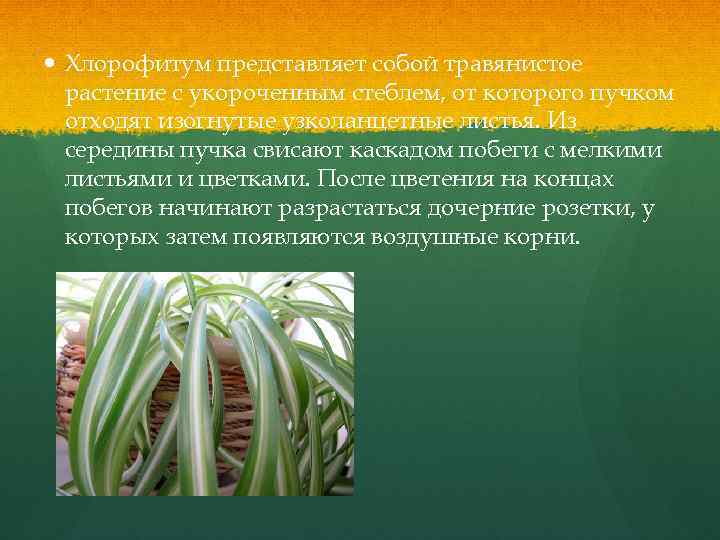 • Хлорофитум представляет собой травянистое растение с укороченным стеблем, от которого пучком отходят изогнутые узколанцетные листья. Из середины пучка свисают каскадом побеги с мелкими листьями и цветками. После цветения на концах побегов начинают разрастаться дочерние розетки, у которых затем появляются воздушные корни.